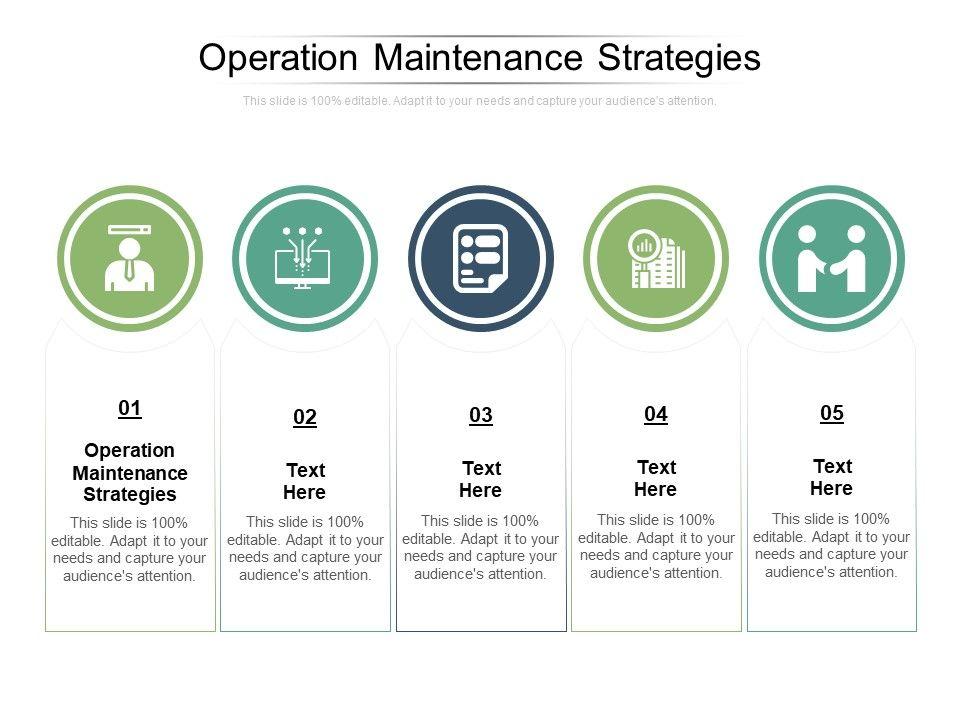 Operation Maintenance Strategies

This slide is 100% editable. Adapt it to your needs and capture your audience's attention.

01

Operation Maintenance Strategies

This slide is 100% editable. Adapt it to your needs and capture your audience's attention.

02

Text Here

This slide is 100% editable. Adapt it to your needs and capture your audience's attention.

03

Text Here

This slide is 100% editable. Adapt it to your needs and capture your audience's attention.

04

Text Here

This slide is 100% editable. Adapt it to your needs and capture your audience's attention.

05

Text Here

This slide is 100% editable. Adapt it to your needs and capture your audience's attention.